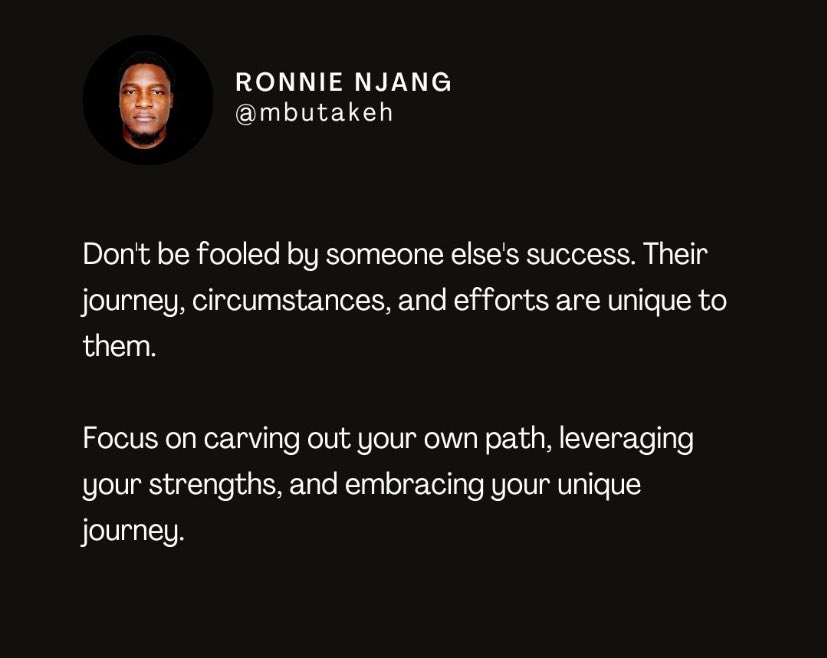 RONNIE NJANG
@mbutakeh

Don't be fooled by someone else's success. Their journey, circumstances, and efforts are unique to them.

Focus on carving out your own path, leveraging your strengths, and embracing your unique journey.